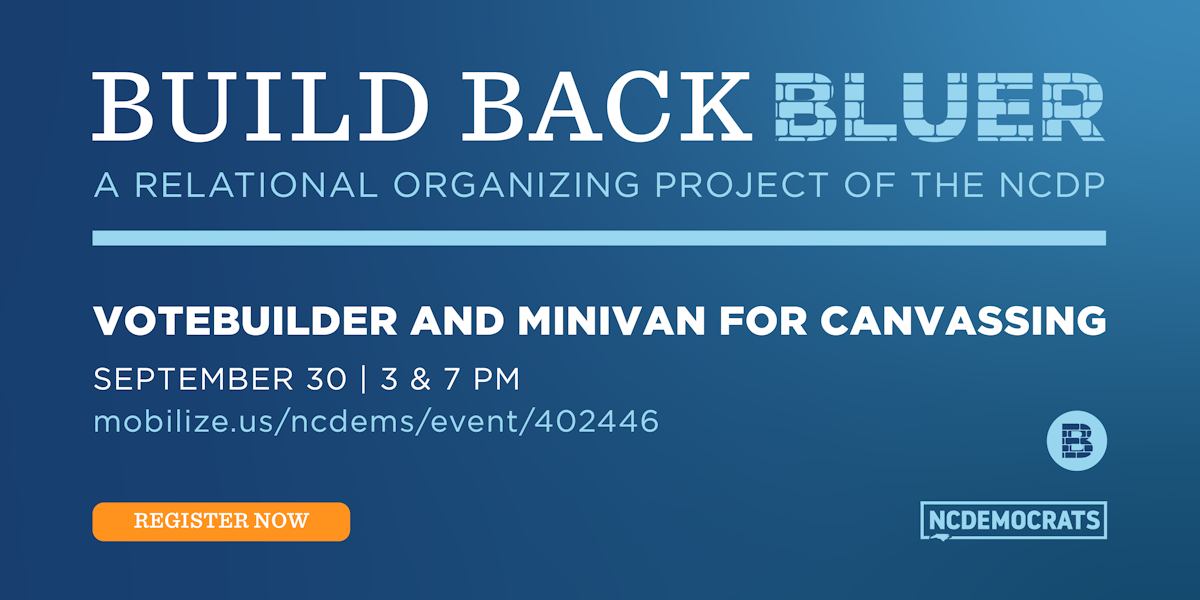 BUILD BACK BLUER
A RELATIONAL ORGANIZING PROJECT OF THE NCDP

VOTEBUILDER AND MINIVAN FOR CANVASSING
SEPTEMBER 30 | 3 & 7 PM
mobilize.us/ncdems/event/402446

B

REGISTER NOW

NCDEMOCRATS